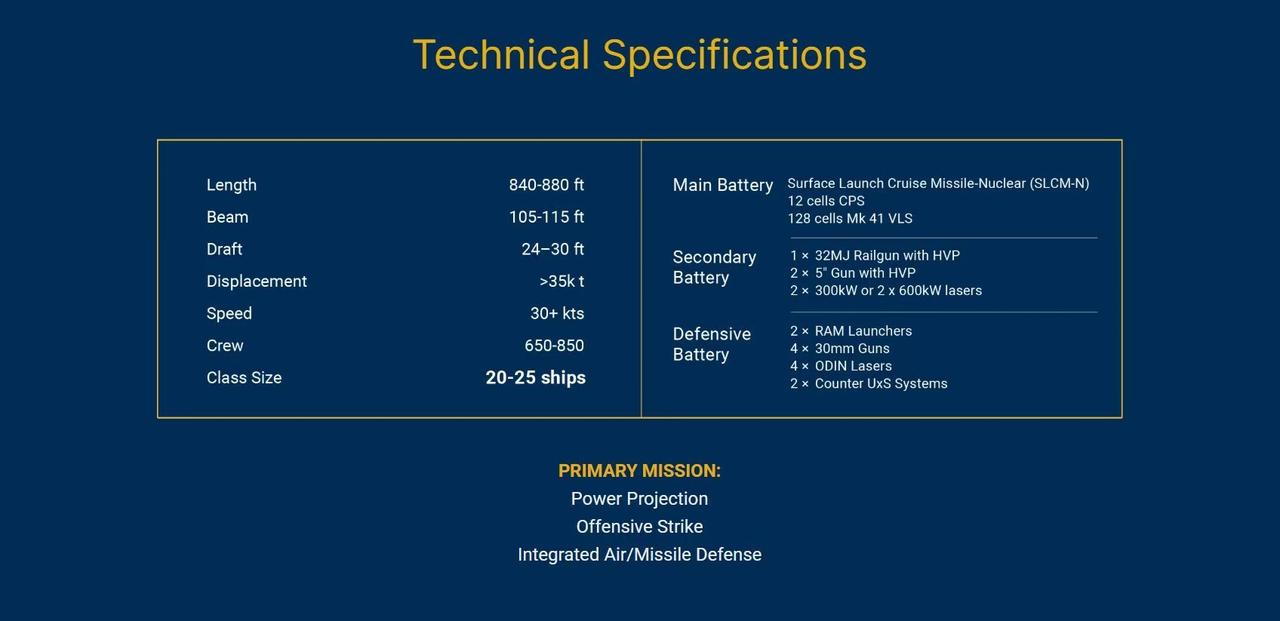 Technical Specifications

| Length | 840-880 ft |
|---|---|
| Beam | 105-115 ft |
| Draft | 24–30 ft |
| Displacement | >35k t |
| Speed | 30+ kts |
| Crew | 650-850 |
| Class Size | 20-25 ships |

Main Battery
Surface Launch Cruise Missile-Nuclear (SLCM-N)
12 cells CPS
128 cells Mk 41 VLS

Secondary Battery
1 × 32MJ Railgun with HVP
2 × 5" Gun with HVP
2 × 300kW or 2 x 600kW lasers

Defensive Battery
2 × RAM Launchers
4 × 30mm Guns
4 × ODIN Lasers
2 × Counter UxS Systems

PRIMARY MISSION:
Power Projection
Offensive Strike
Integrated Air/Missile Defense